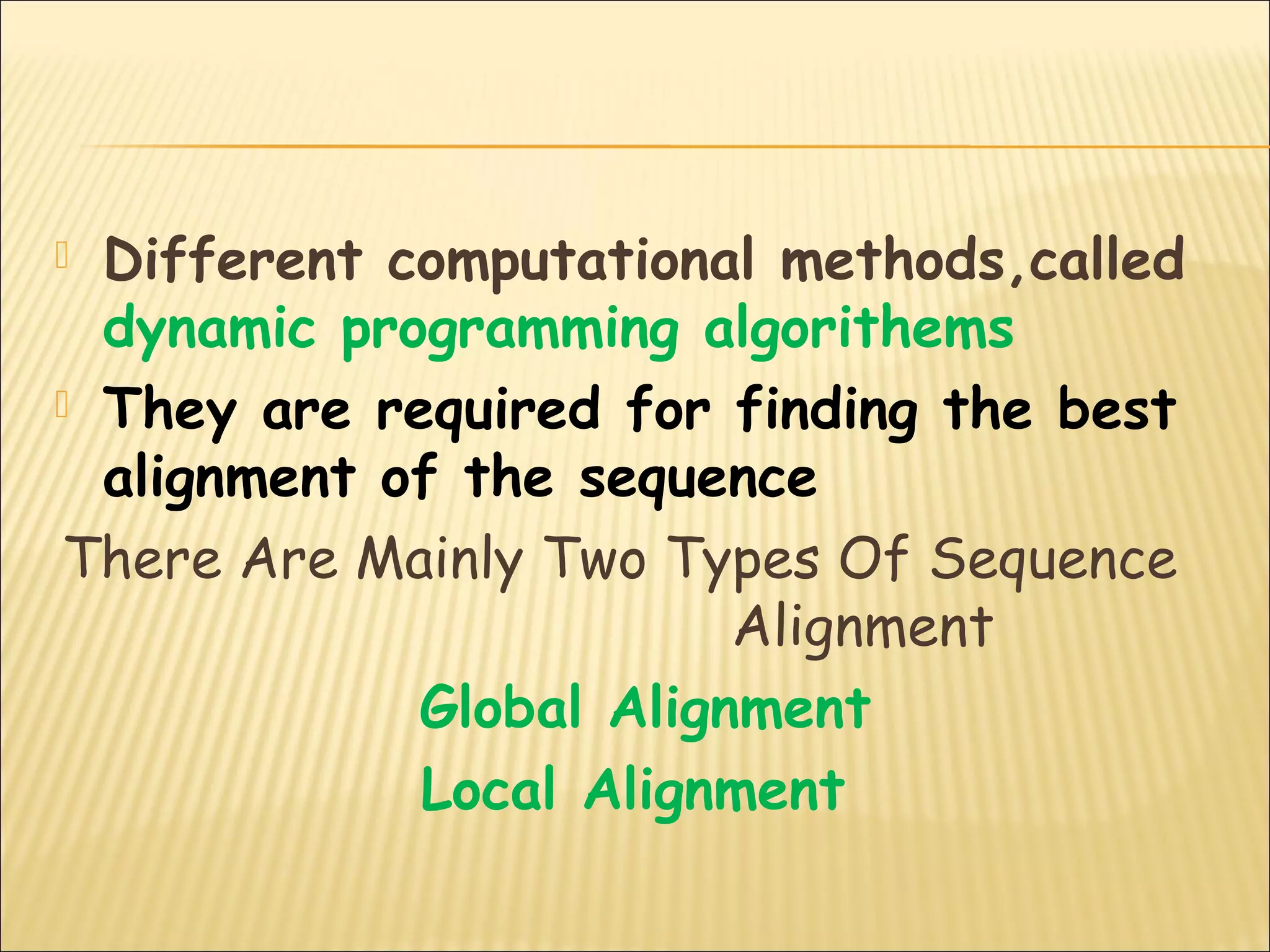 Different computational methods,called dynamic programming algorithems

They are required for finding the best alignment of the sequence

There Are Mainly Two Types Of Sequence Alignment

Global Alignment

Local Alignment